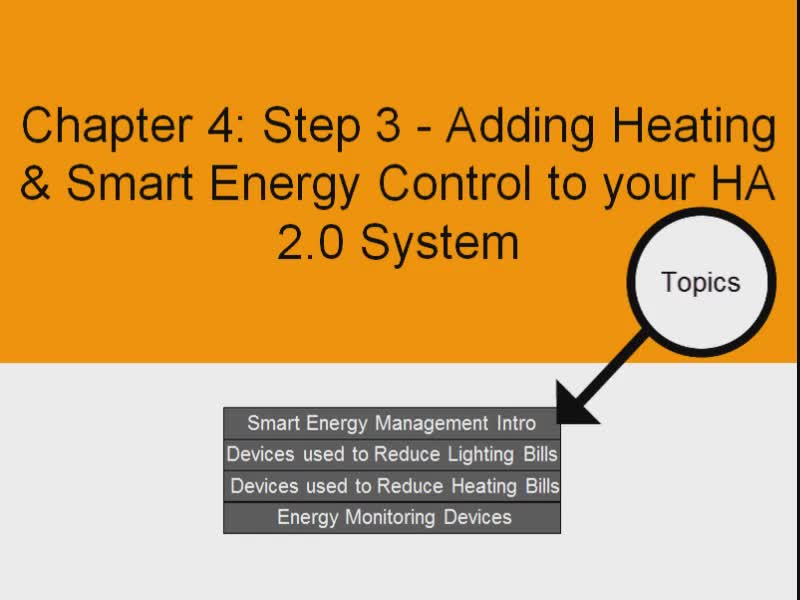 Chapter 4: Step 3 - Adding Heating & Smart Energy Control to your HA 2.0 System

Topics

Smart Energy Management Intro
Devices used to Reduce Lighting Bills
Devices used to Reduce Heating Bills
Energy Monitoring Devices